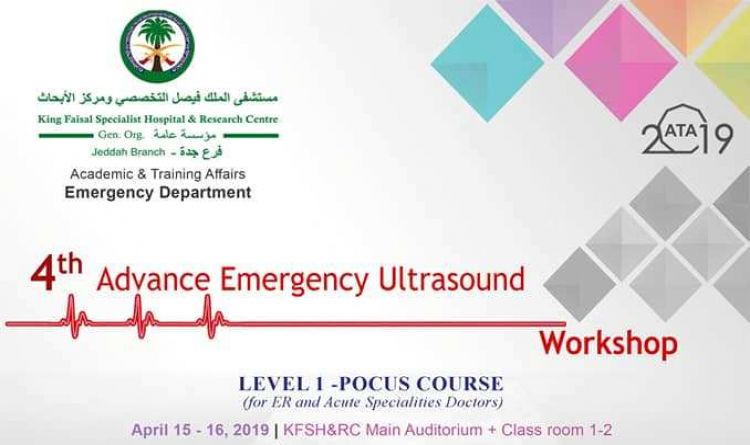 مستشفى الملك فيصل التخصصي ومركز الأبحاث
King Faisal Specialist Hospital & Research Centre
Gen. Org. مؤسسة عامة
Jeddah Branch - فرع جدة
Academic & Training Affairs
Emergency Department

2ATA19

4th Advance Emergency Ultrasound
Workshop

LEVEL 1 -POCUS COURSE
(for ER and Acute Specialities Doctors)
April 15 - 16, 2019 | KFSH&RC Main Auditorium + Class room 1-2